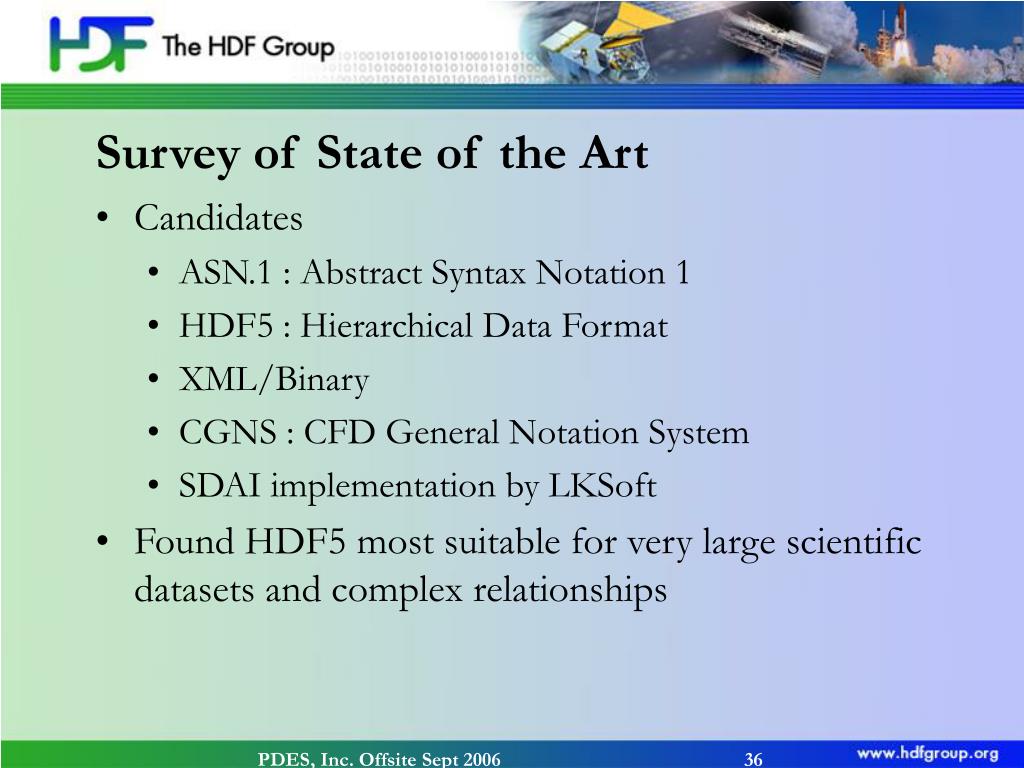 HDF The HDF Group

Survey of State of the Art

• Candidates
  • ASN.1 : Abstract Syntax Notation 1
  • HDF5 : Hierarchical Data Format
  • XML/Binary
  • CGNS : CFD General Notation System
  • SDAI implementation by LKSoft
• Found HDF5 most suitable for very large scientific datasets and complex relationships

PDES, Inc. Offsite Sept 2006 36 www.hdfgroup.org